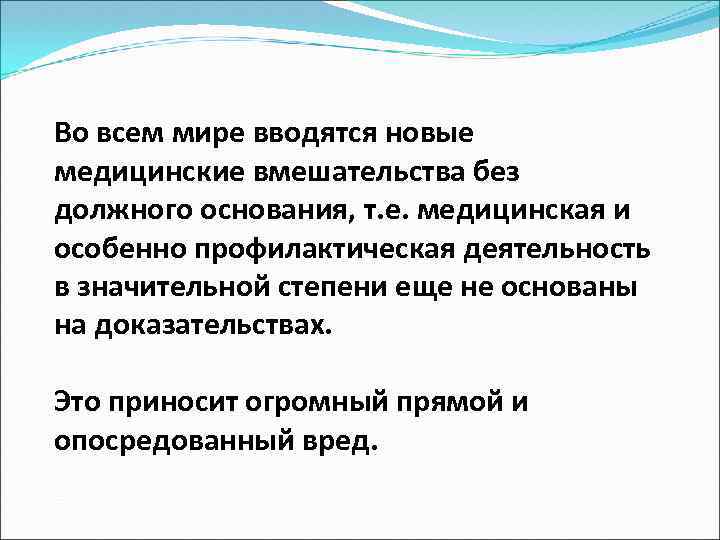 Во всем мире вводятся новые медицинские вмешательства без должного основания, т.е. медицинская и особенно профилактическая деятельность в значительной степени еще не основаны на доказательствах.

Это приносит огромный прямой и опосредованный вред.